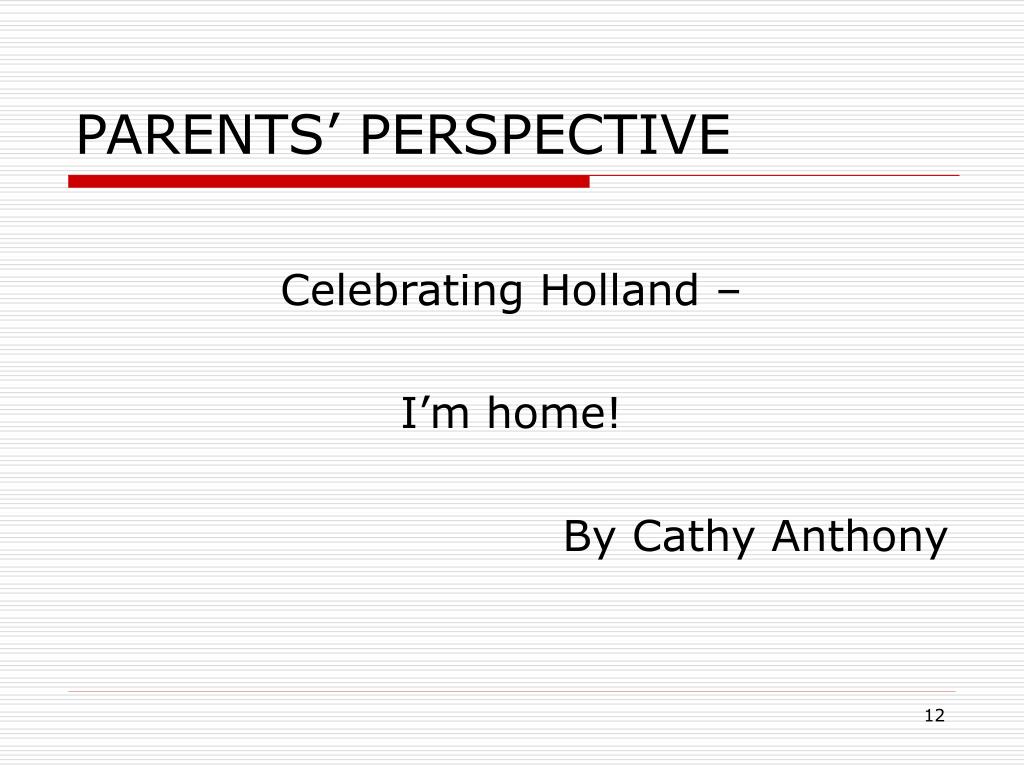 PARENTS’ PERSPECTIVE

Celebrating Holland –

I’m home!

By Cathy Anthony

12